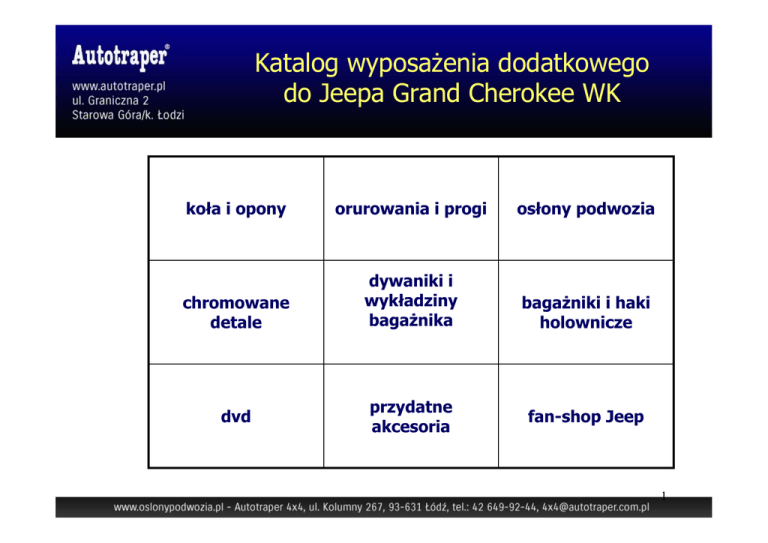 Autotraper®
www.autotraper.pl
ul. Graniczna 2
Starowa Góra/k. Łodzi

Katalog wyposażenia dodatkowego do Jeepa Grand Cherokee WK

| koła i opony | orurowania i progi | osłony podwozia |
|---|---|---|
| chromowane detale | dywaniki i wykładziny bagażnika | bagażniki i haki holownicze |
| dvd | przydatne akcesoria | fan-shop Jeep |

1

www.oslonypodwozia.pl - Autotraper 4x4, ul. Kolumny 267, 93-631 Łódź, tel.: 42 649-92-44, 4x4@autotraper.com.pl